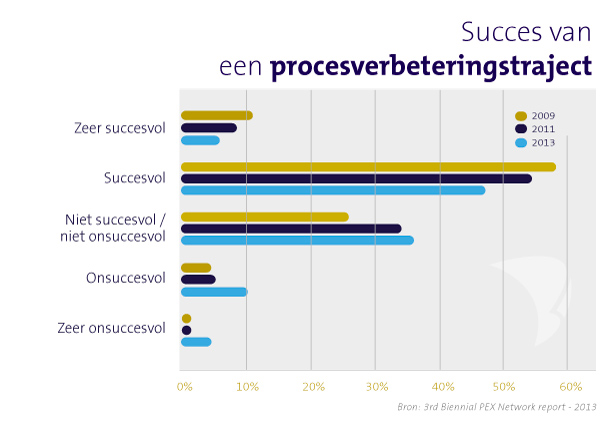 Succes van
een **procesverbeteringstraject**

2009
2011
2013

Zeer succesvol

Succesvol

Niet succesvol / niet onsuccesvol

Onsuccesvol

Zeer onsuccesvol

0% 10% 20% 30% 40% 50% 60%

Bron: 3rd Biennial PEX Network report - 2013